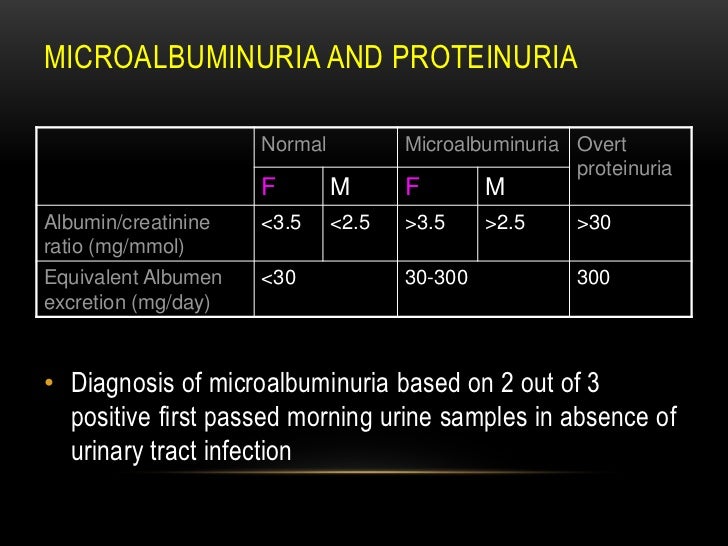 MICROALBUMINURIA AND PROTEINURIA

| | Normal | | Microalbuminuria | | Overt proteinuria |
|---|---|---|---|---|---|
| | F | M | F | M | |
| Albumin/creatinine ratio (mg/mmol) | <3.5 | <2.5 | >3.5 | >2.5 | >30 |
| Equivalent Albumen excretion (mg/day) | <30 | | 30-300 | | 300 |

• Diagnosis of microalbuminuria based on 2 out of 3 positive first passed morning urine samples in absence of urinary tract infection